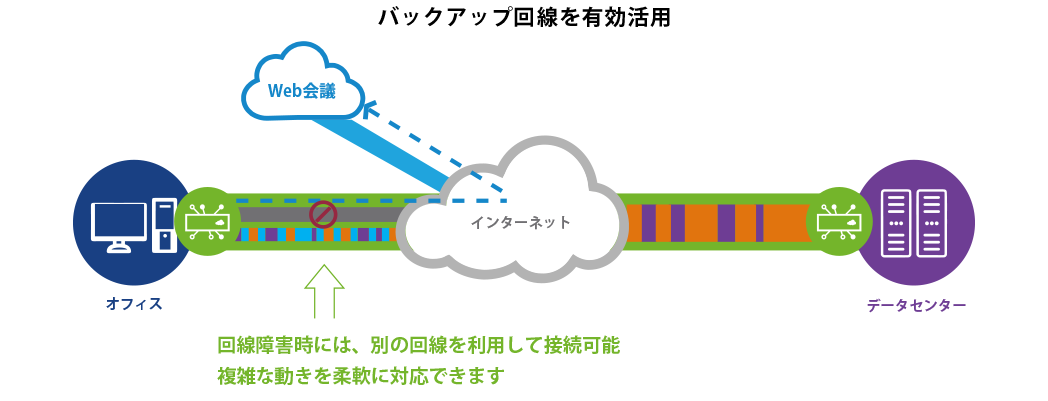 バックアップ回線を有効活用

Web会議

インターネット

オフィス

データセンター

回線障害時には、別の回線を利用して接続可能
複雑な動きを柔軟に対応できます